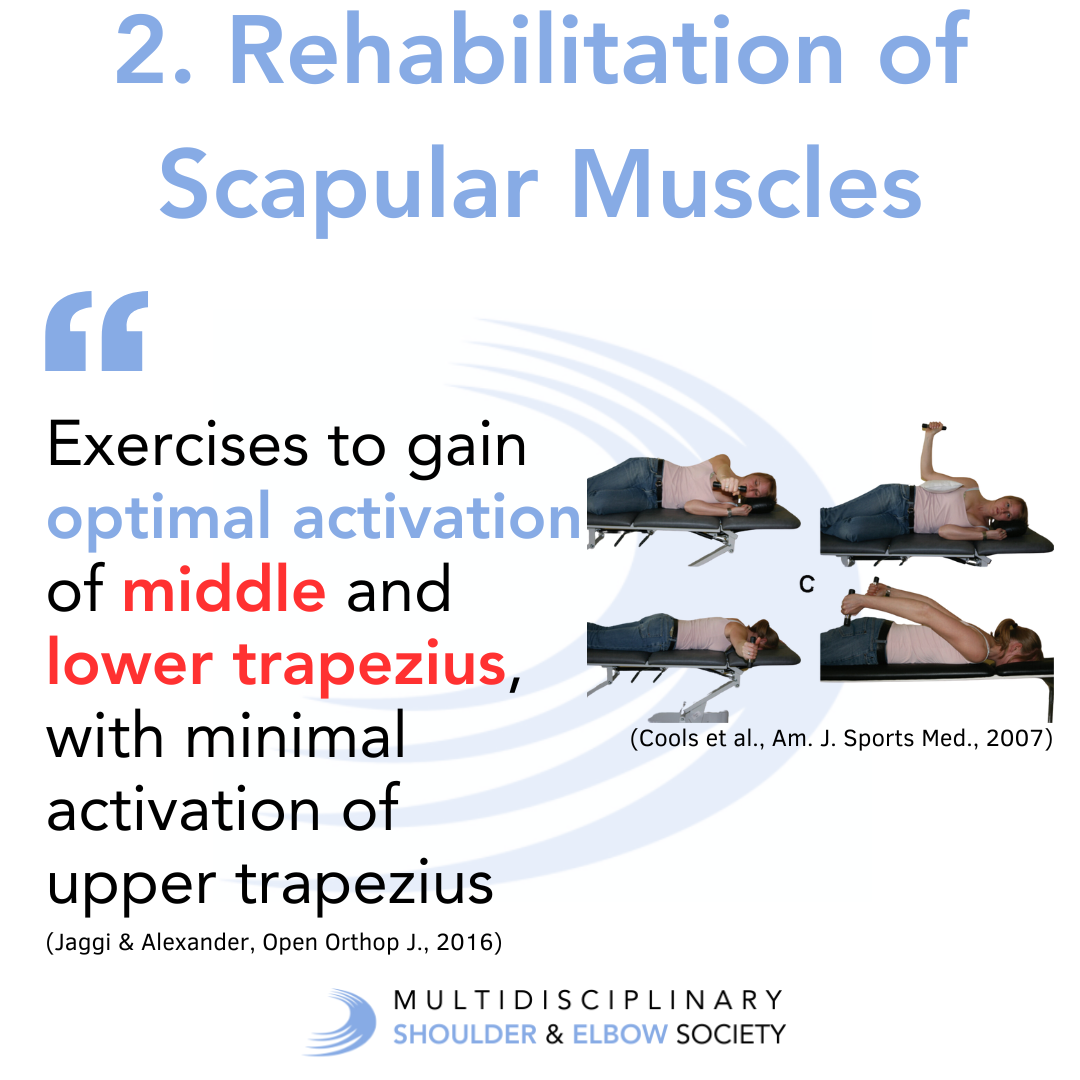 2. Rehabilitation of Scapular Muscles

“

Exercises to gain optimal activation of middle and lower trapezius, with minimal activation of upper trapezius

(Jaggi & Alexander, Open Orthop J., 2016)

C

(Cools et al., Am. J. Sports Med., 2007)

MULTIDISCIPLINARY
SHOULDER & ELBOW SOCIETY